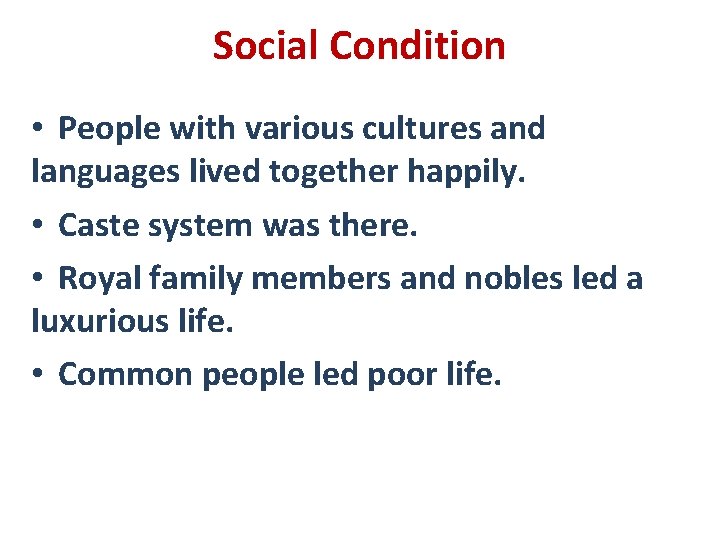 Social Condition

• People with various cultures and languages lived together happily.

• Caste system was there.

• Royal family members and nobles led a luxurious life.

• Common people led poor life.